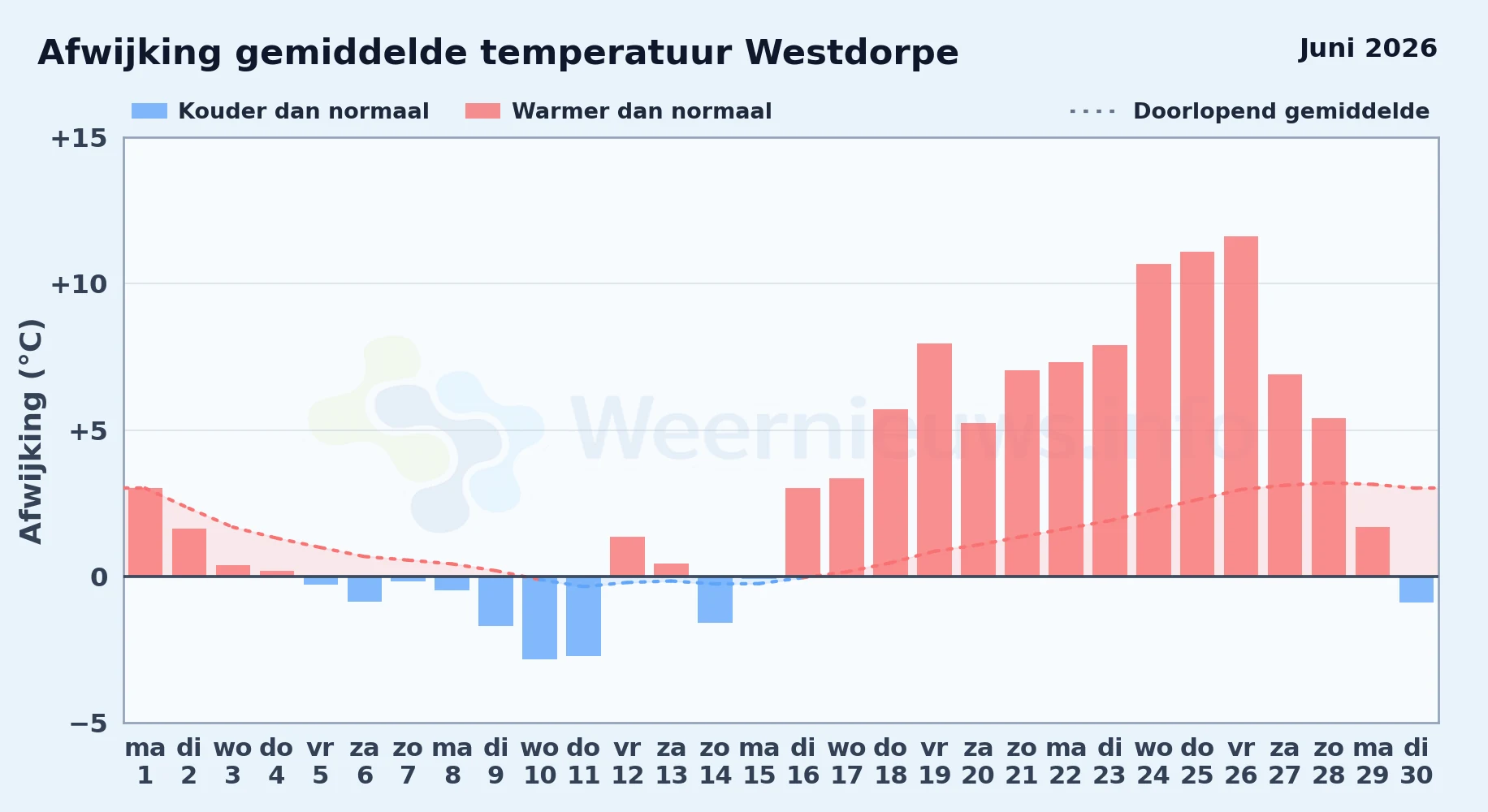 Afwijking gemiddelde temperatuur Westdorpe

Juni 2026

Kouder dan normaal
Warmer dan normaal
Doorlopend gemiddelde

Afwijking (°C)

+15
+10
+5
0
−5

Weernieuws.info

ma 1
di 2
wo 3
do 4
vr 5
za 6
zo 7
ma 8
di 9
wo 10
do 11
vr 12
za 13
zo 14
ma 15
di 16
wo 17
do 18
vr 19
za 20
zo 21
ma 22
di 23
wo 24
do 25
vr 26
za 27
zo 28
ma 29
di 30